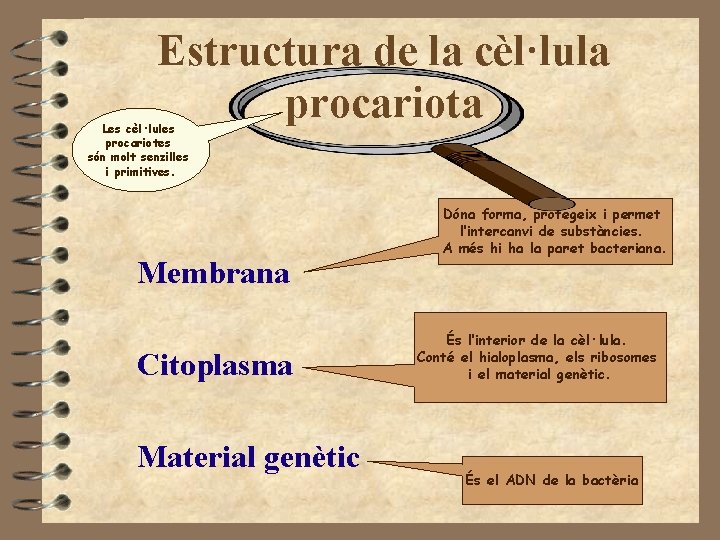 Estructura de la cèl·lula procariota

Les cèl·lules procariotes són molt senzilles i primitives.

Membrana

Dóna forma, protegeix i permet l'intercanvi de substàncies. A més hi ha la paret bacteriana.

Citoplasma

És l'interior de la cèl·lula. Conté el hialoplasma, els ribosomes i el material genètic.

Material genètic

És el ADN de la bactèria